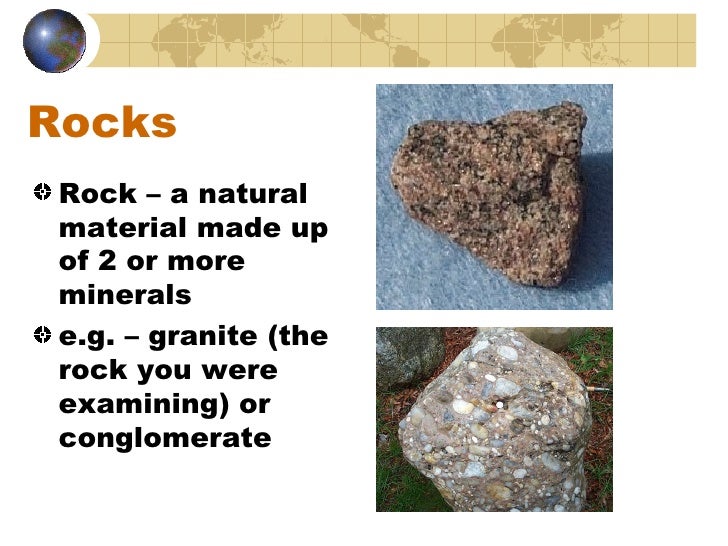 Rocks

Rock – a natural material made up of 2 or more minerals

e.g. – granite (the rock you were examining) or conglomerate